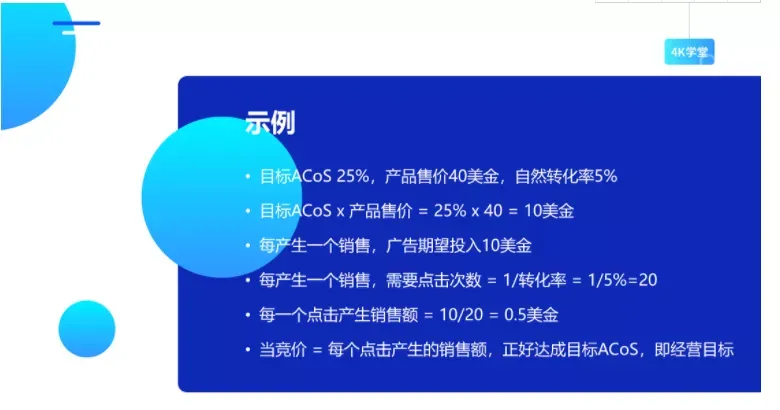 4K学堂

示例

• 目标ACoS 25%，产品售价40美金，自然转化率5%
• 目标ACoS x 产品售价 = 25% x 40 = 10美金
• 每产生一个销售，广告期望投入10美金
• 每产生一个销售，需要点击次数 = 1/转化率 = 1/5%=20
• 每一个点击产生销售额 = 10/20 = 0.5美金
• 当竞价 = 每个点击产生的销售额，正好达成目标ACoS，即经营目标